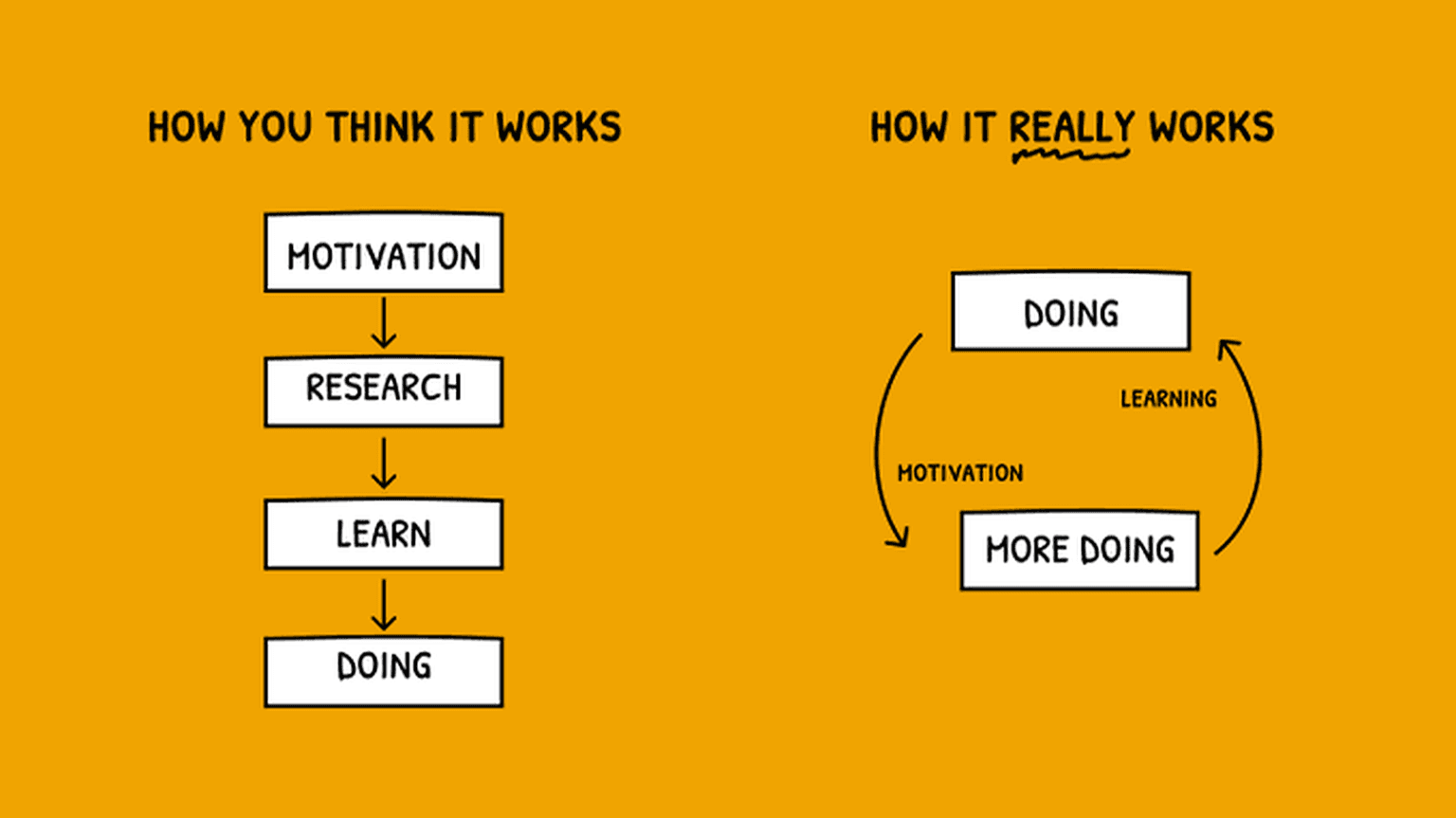 HOW YOU THINK IT WORKS

MOTIVATION

RESEARCH

LEARN

DOING

HOW IT REALLY WORKS

DOING

LEARNING

MOTIVATION

MORE DOING